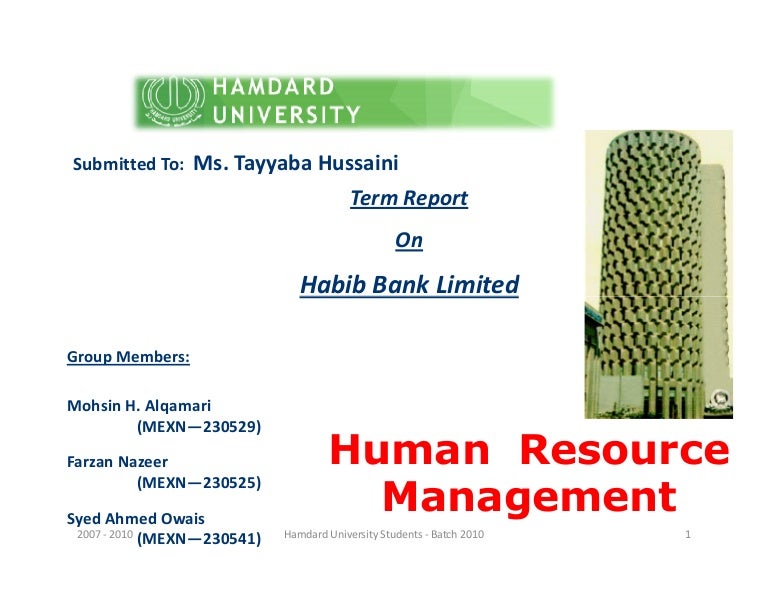 HAMDARD UNIVERSITY

HAMDARD UNIVERSITY

Submitted To: Ms. Tayyaba Hussaini

Term Report

On

Habib Bank Limited

Group Members:

Mohsin H. Alqamari
(MEXN—230529)

Farzan Nazeer
(MEXN—230525)

Syed Ahmed Owais
(MEXN—230541)

Human Resource Management

2007 - 2010

Hamdard University Students - Batch 2010

1